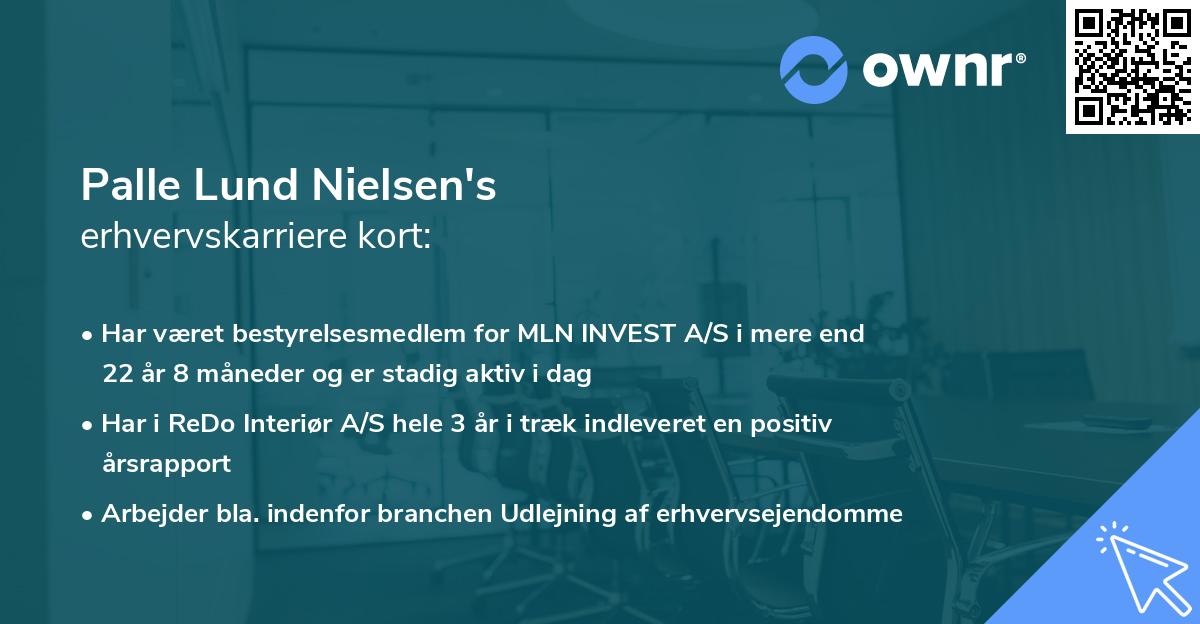 ownr®

Palle Lund Nielsen's
erhvervskarriere kort:

• Har været bestyrelsesmedlem for MLN INVEST A/S i mere end 22 år 8 måneder og er stadig aktiv i dag
• Har i ReDo Interiør A/S hele 3 år i træk indleveret en positiv årsrapport
• Arbejder bla. indenfor branchen Udlejning af erhvervsejendomme